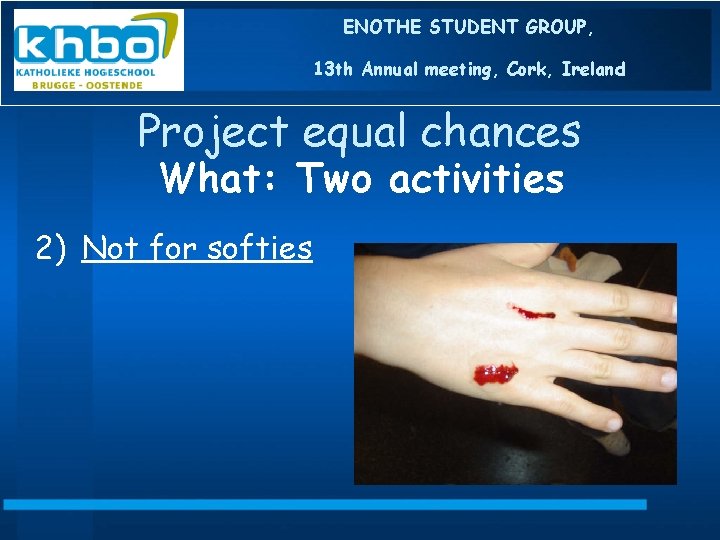 khbo
KATHOLIEKE HOGESCHOOL
BRUGGE - OOSTENDE

ENOTHE STUDENT GROUP,

13th Annual meeting, Cork, Ireland

Project equal chances
What: Two activities

2) Not for softies